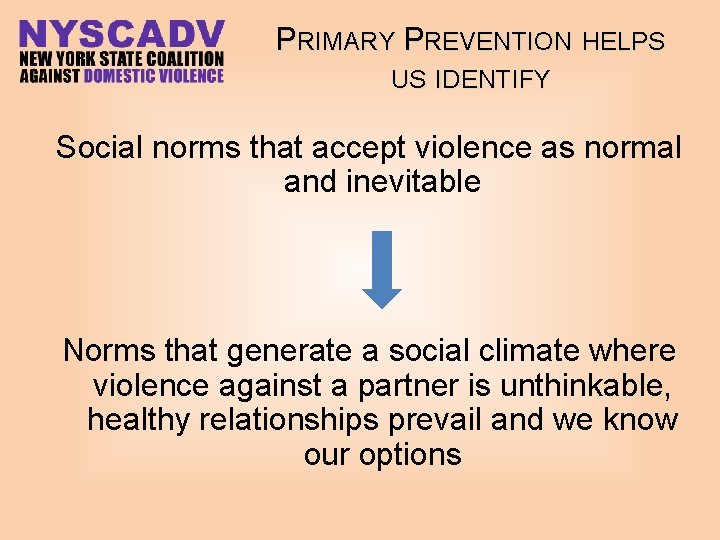 NYSCADV
NEW YORK STATE COALITION AGAINST DOMESTIC VIOLENCE

PRIMARY PREVENTION HELPS US IDENTIFY

Social norms that accept violence as normal and inevitable

Norms that generate a social climate where violence against a partner is unthinkable, healthy relationships prevail and we know our options